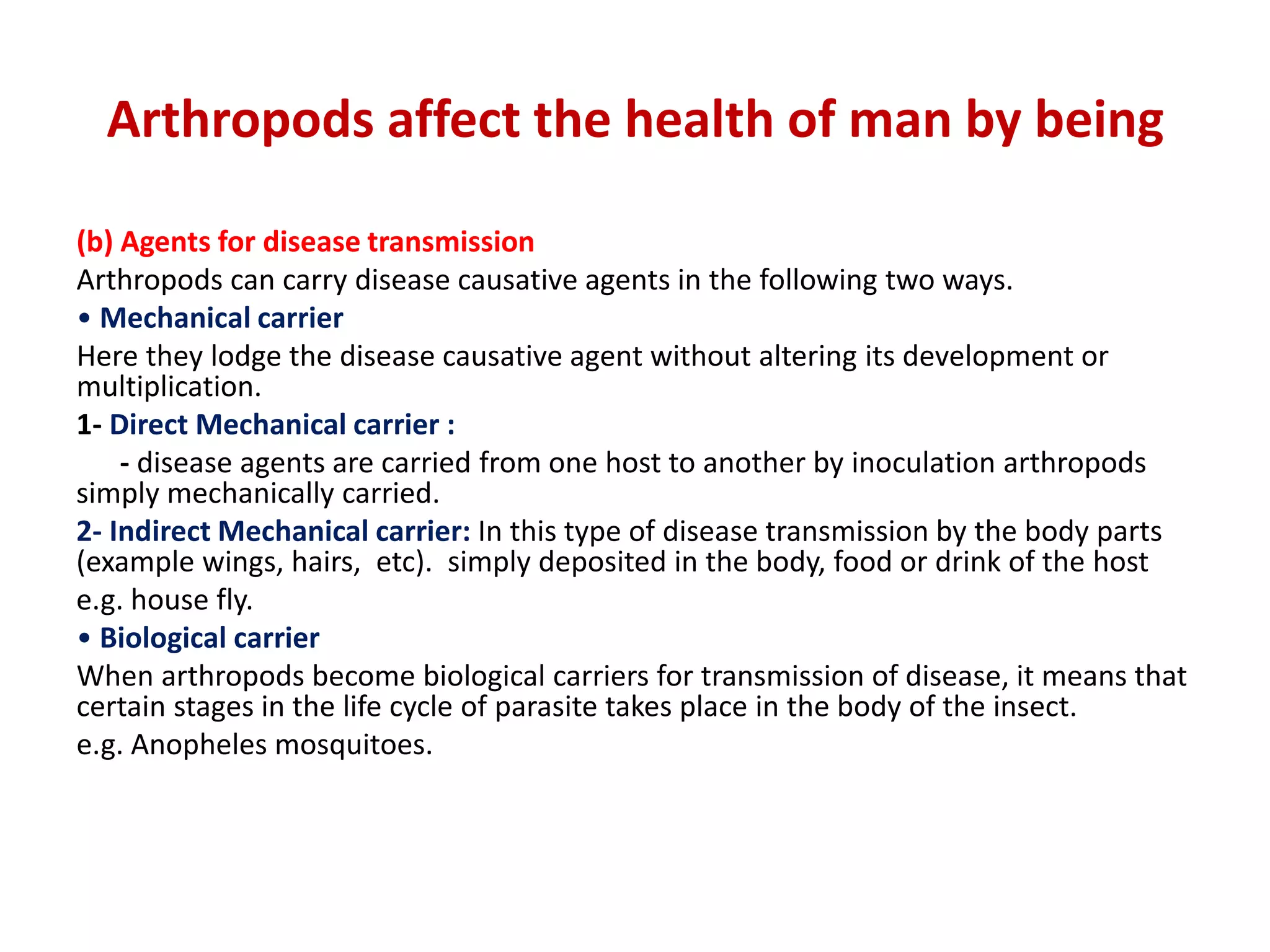 Arthropods affect the health of man by being

(b) Agents for disease transmission

Arthropods can carry disease causative agents in the following two ways.

• Mechanical carrier

Here they lodge the disease causative agent without altering its development or multiplication.

1- Direct Mechanical carrier :

- disease agents are carried from one host to another by inoculation arthropods simply mechanically carried.

2- Indirect Mechanical carrier: In this type of disease transmission by the body parts (example wings, hairs, etc). simply deposited in the body, food or drink of the host

e.g. house fly.

• Biological carrier

When arthropods become biological carriers for transmission of disease, it means that certain stages in the life cycle of parasite takes place in the body of the insect.

e.g. Anopheles mosquitoes.